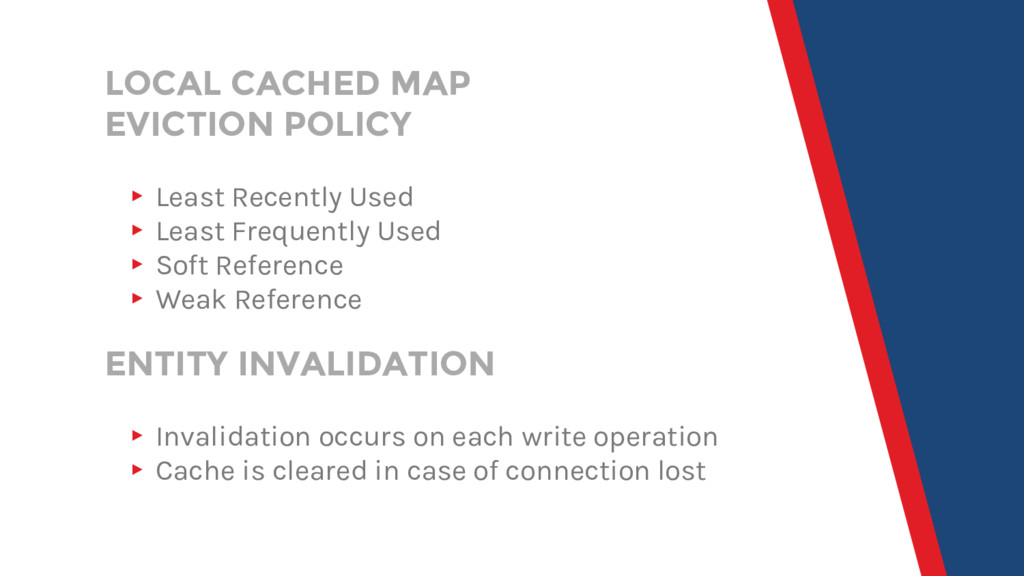 LOCAL CACHED MAP EVICTION POLICY

▸ Least Recently Used
▸ Least Frequently Used
▸ Soft Reference
▸ Weak Reference

ENTITY INVALIDATION

▸ Invalidation occurs on each write operation
▸ Cache is cleared in case of connection lost